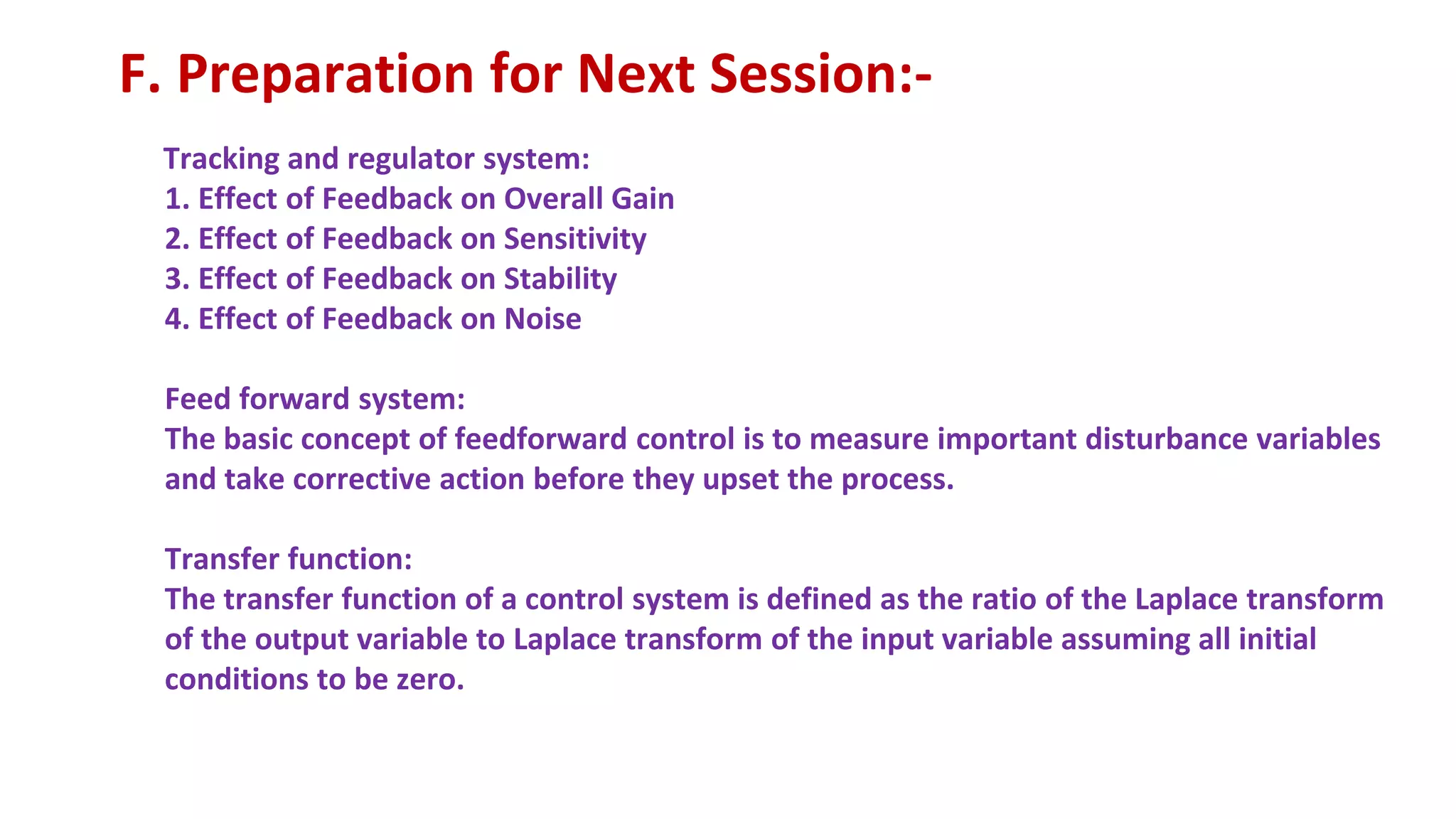 F. Preparation for Next Session:-

Tracking and regulator system:
1. Effect of Feedback on Overall Gain
2. Effect of Feedback on Sensitivity
3. Effect of Feedback on Stability
4. Effect of Feedback on Noise

Feed forward system:
The basic concept of feedforward control is to measure important disturbance variables and take corrective action before they upset the process.

Transfer function:
The transfer function of a control system is defined as the ratio of the Laplace transform of the output variable to Laplace transform of the input variable assuming all initial conditions to be zero.